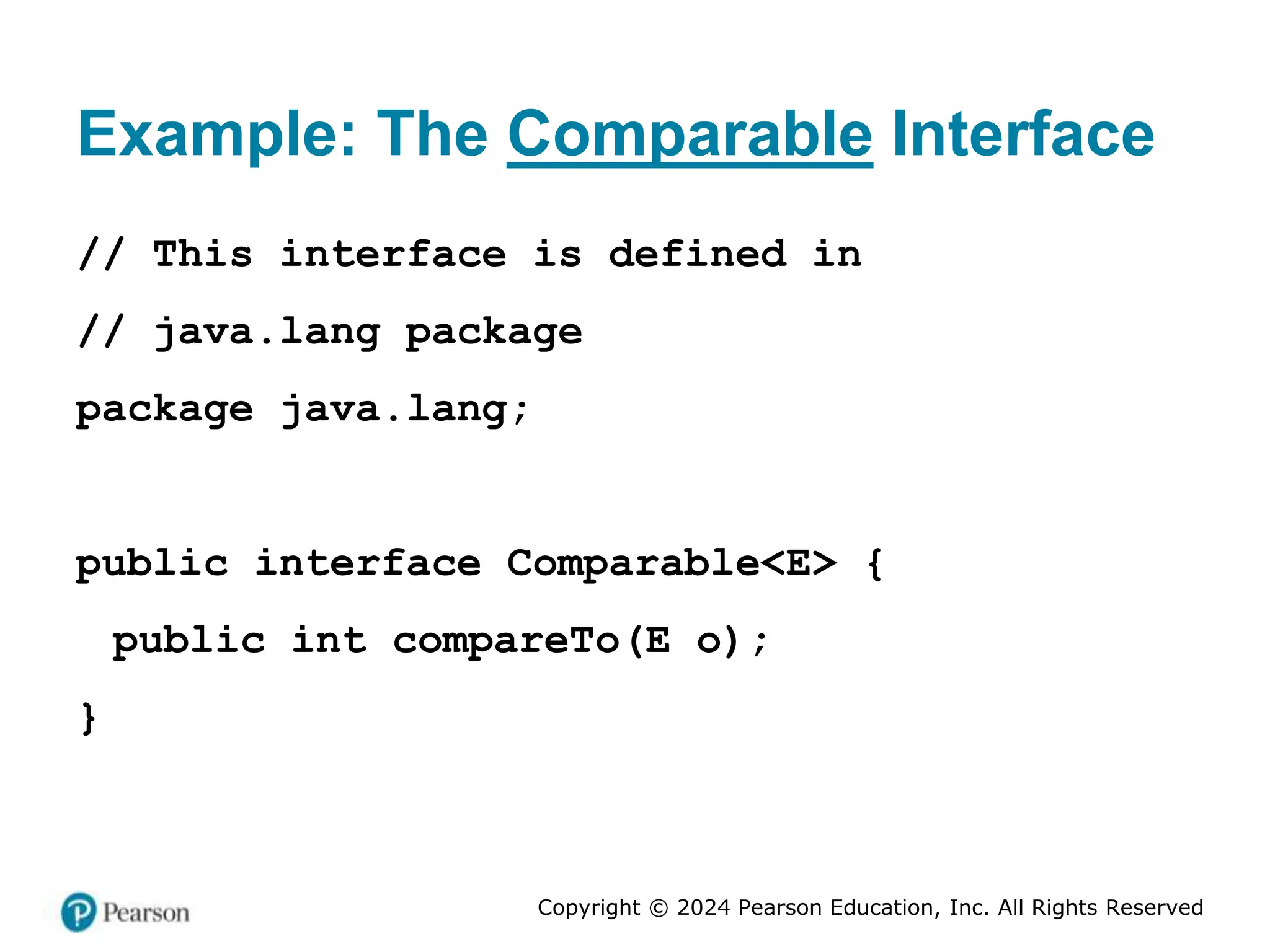 Example: The Comparable Interface

// This interface is defined in
// java.lang package
package java.lang;

public interface Comparable<E> {
  public int compareTo(E o);
}

Pearson

Copyright © 2024 Pearson Education, Inc. All Rights Reserved